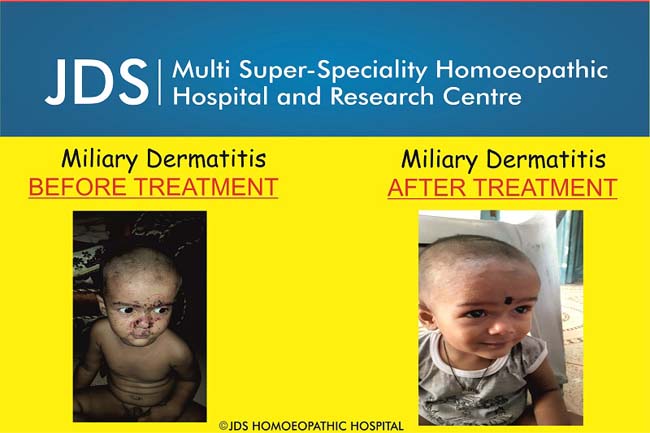 JDS | Multi Super-Speciality Homoeopathic Hospital and Research Centre

Miliary Dermatitis
BEFORE TREATMENT

Miliary Dermatitis
AFTER TREATMENT

©JDS HOMOEOPATHIC HOSPITAL